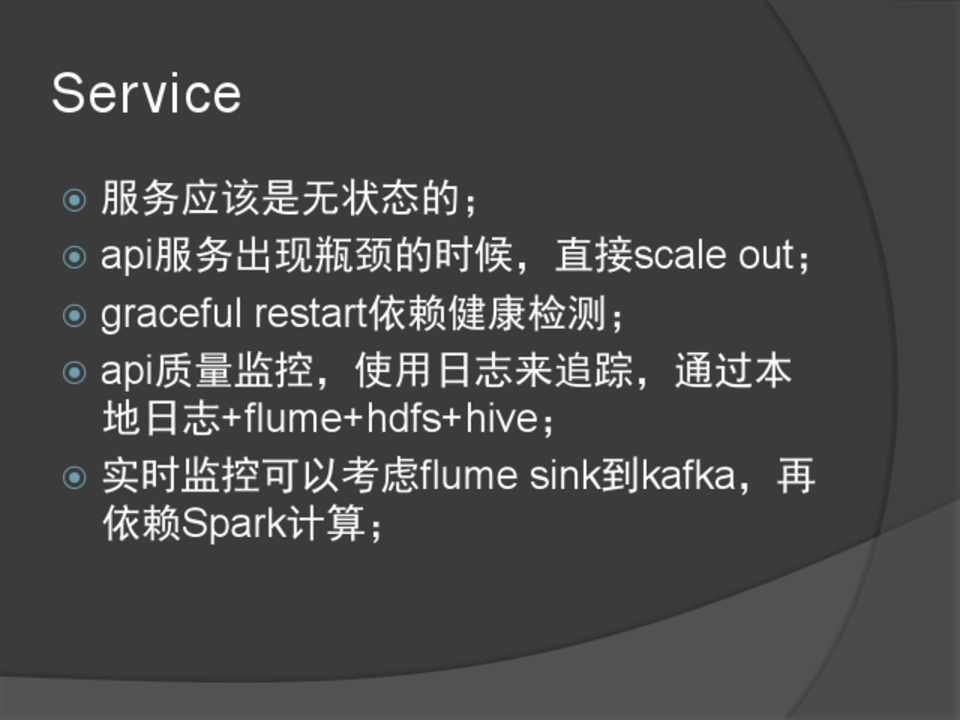 Service

服务应该是无状态的；

api服务出现瓶颈的时候，直接scale out；

graceful restart依赖健康检测；

api质量监控，使用日志来追踪，通过本地日志+flume+hdfs+hive；

实时监控可以考虑flume sink到kafka，再依赖Spark计算；